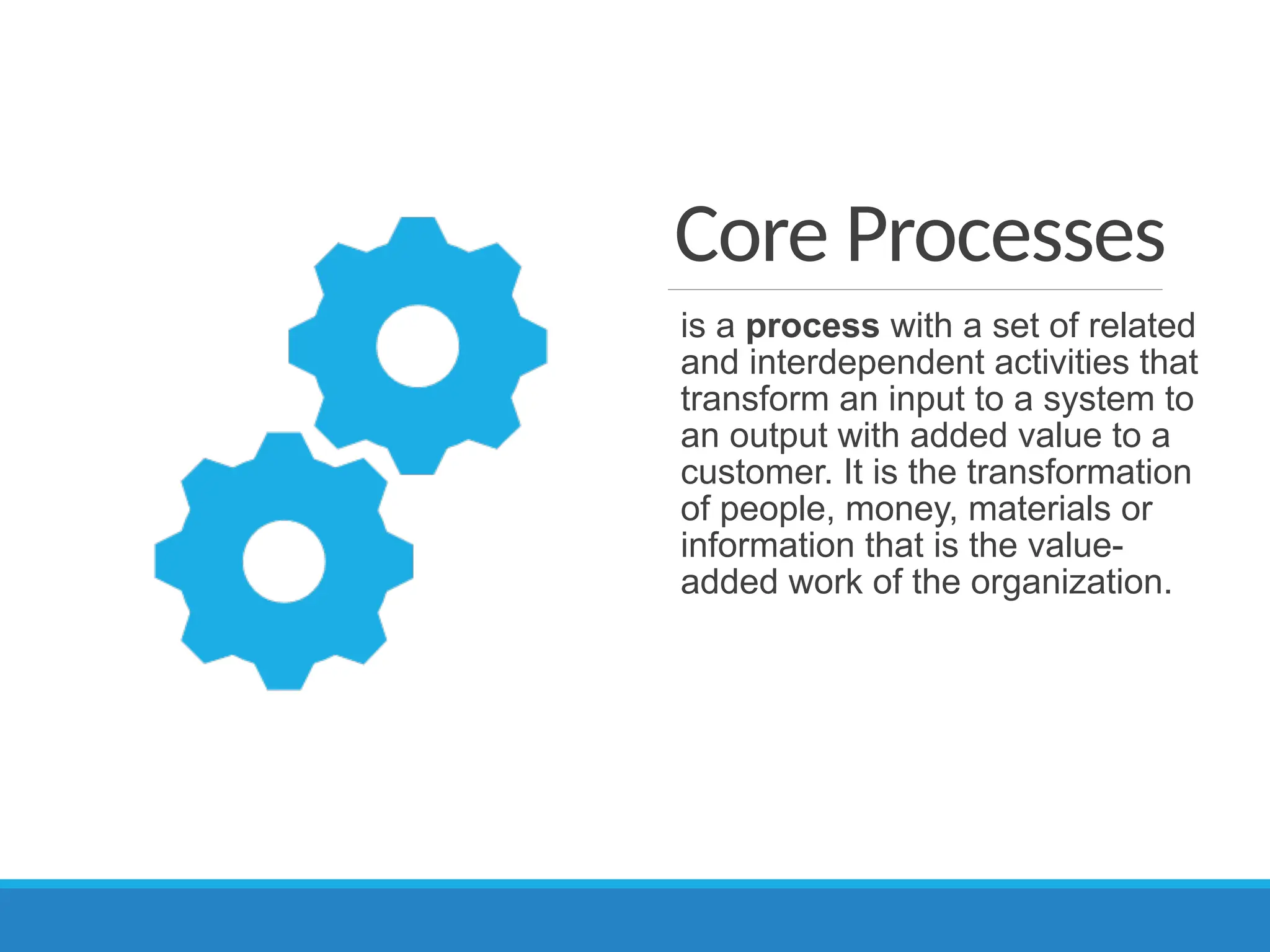 Core Processes

is a process with a set of related and interdependent activities that transform an input to a system to an output with added value to a customer. It is the transformation of people, money, materials or information that is the value-added work of the organization.